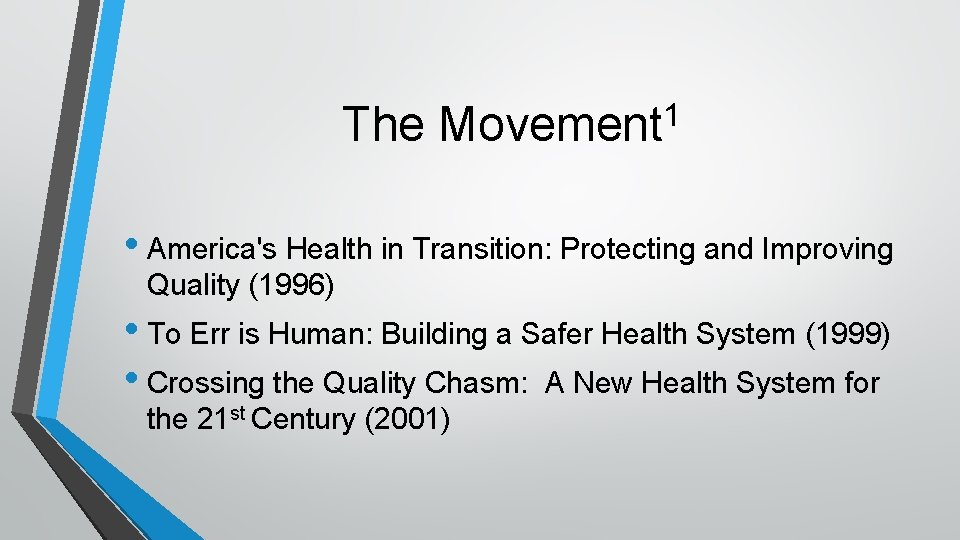 The Movement$^1$

• America's Health in Transition: Protecting and Improving Quality (1996)

• To Err is Human: Building a Safer Health System (1999)

• Crossing the Quality Chasm:  A New Health System for the 21$^{st}$ Century (2001)